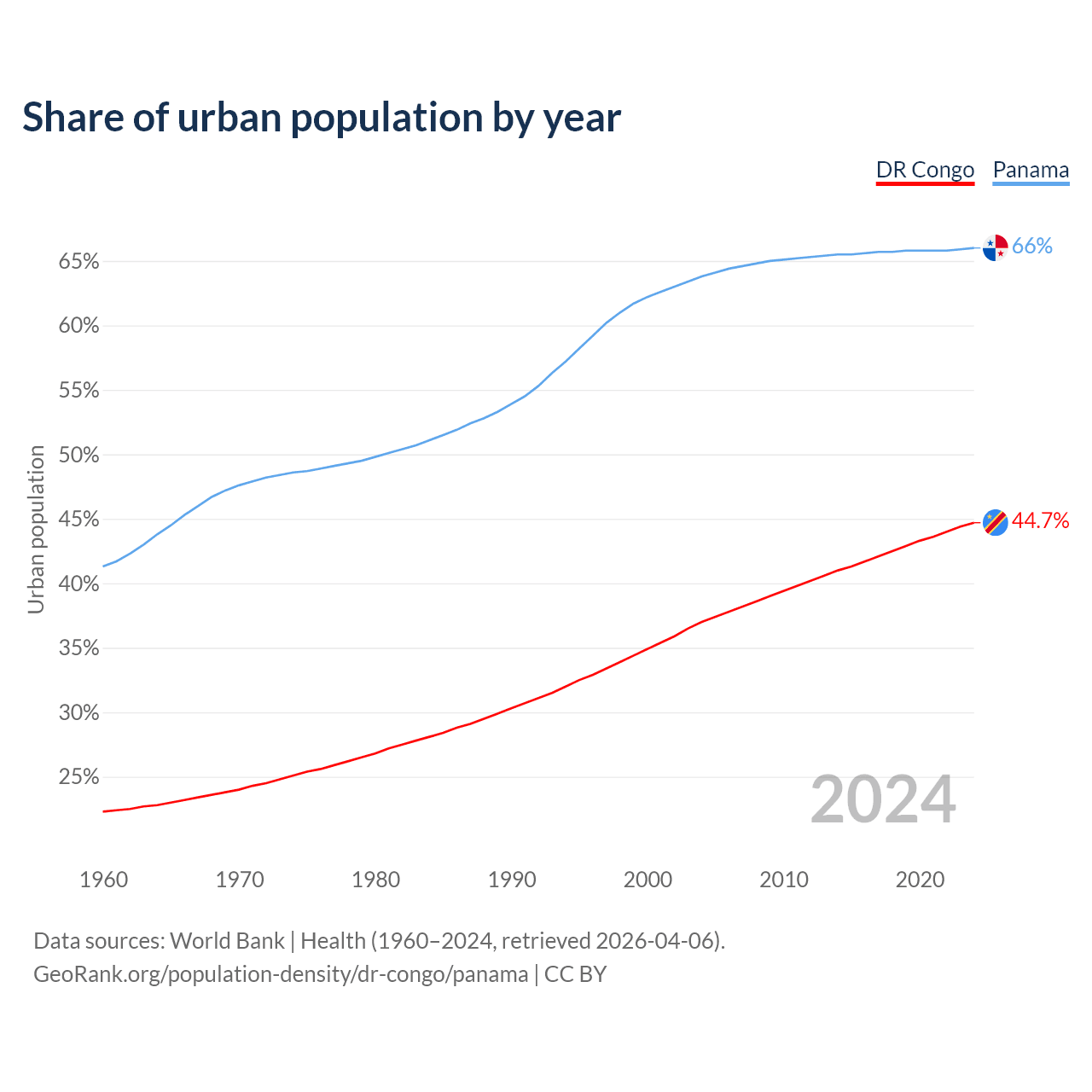 Share of urban population by year

DR Congo Panama

Urban population

65%
60%
55%
50%
45%
40%
35%
30%
25%

66%
44.7%

2024

1960 1970 1980 1990 2000 2010 2020

Data sources: World Bank | Health (1960–2024, retrieved 2026-04-06).
GeoRank.org/population-density/dr-congo/panama | CC BY